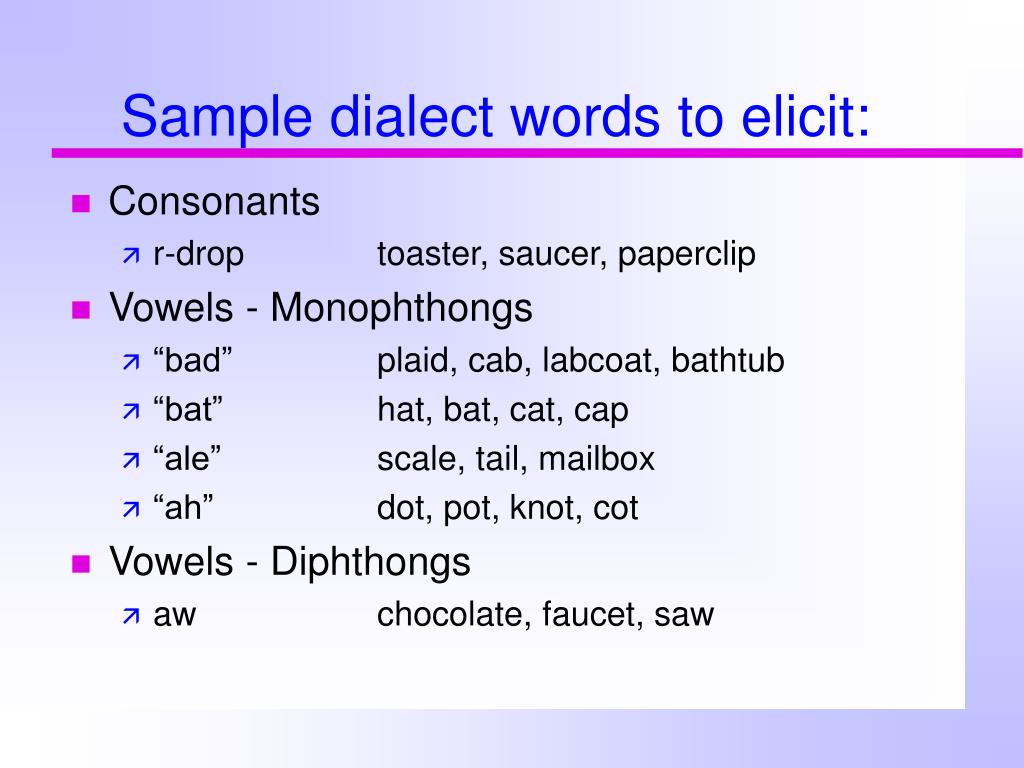 Sample dialect words to elicit:

Consonants
r-drop toaster, saucer, paperclip

Vowels - Monophthongs
“bad” plaid, cab, labcoat, bathtub
“bat” hat, bat, cat, cap
“ale” scale, tail, mailbox
“ah” dot, pot, knot, cot

Vowels - Diphthongs
aw chocolate, faucet, saw